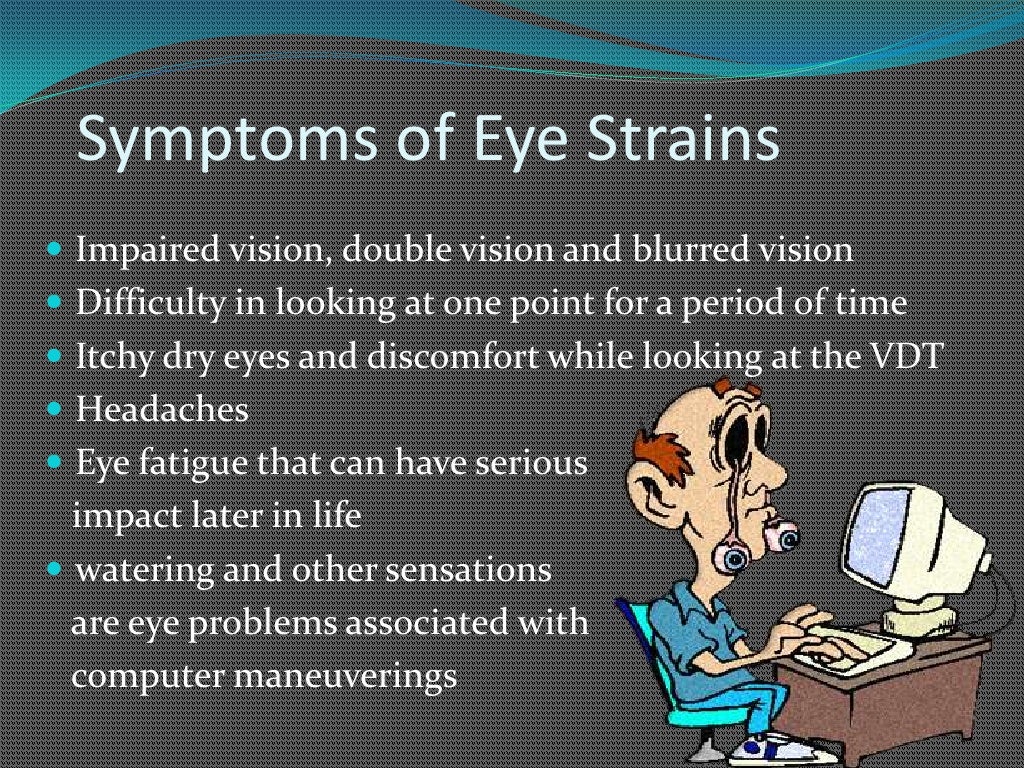 Symptoms of Eye Strains

- Impaired vision, double vision and blurred vision
- Difficulty in looking at one point for a period of time
- Itchy dry eyes and discomfort while looking at the VDT
- Headaches
- Eye fatigue that can have serious impact later in life
- watering and other sensations are eye problems associated with computer maneuverings